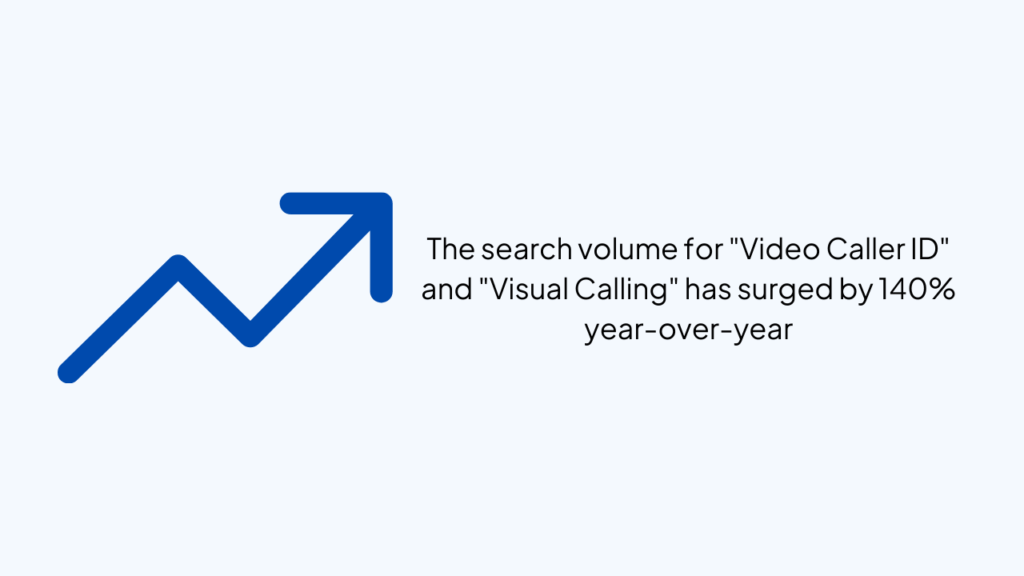 The search volume for "Video Caller ID" and "Visual Calling" has surged by 140% year-over-year